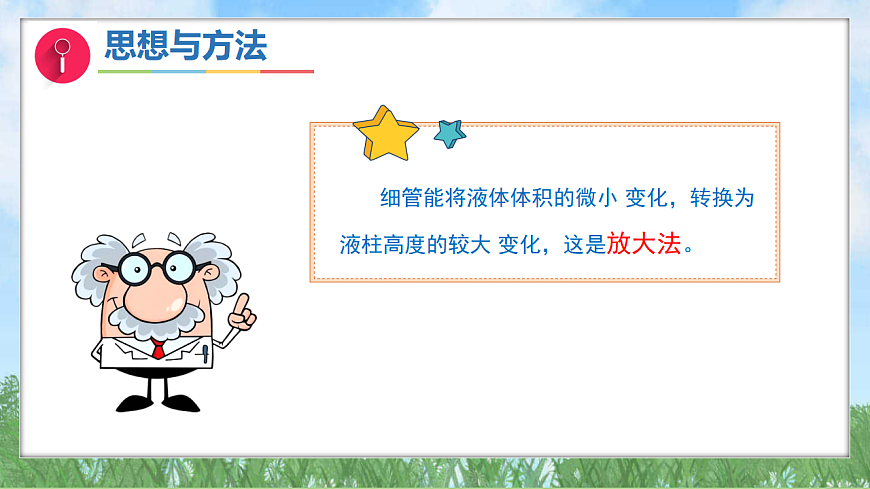 思想与方法

细管能将液体体积的微小 变化，转换为液柱高度的较大 变化，这是放大法。